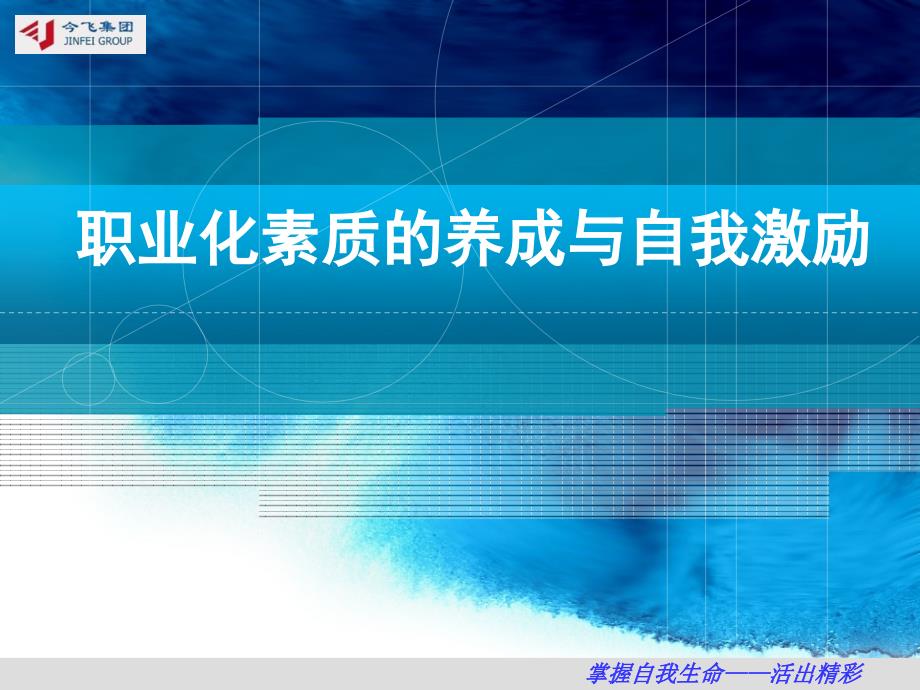 今飞集团
JINFEI GROUP

职业化素质的养成与自我激励

掌握自我生命——活出精彩